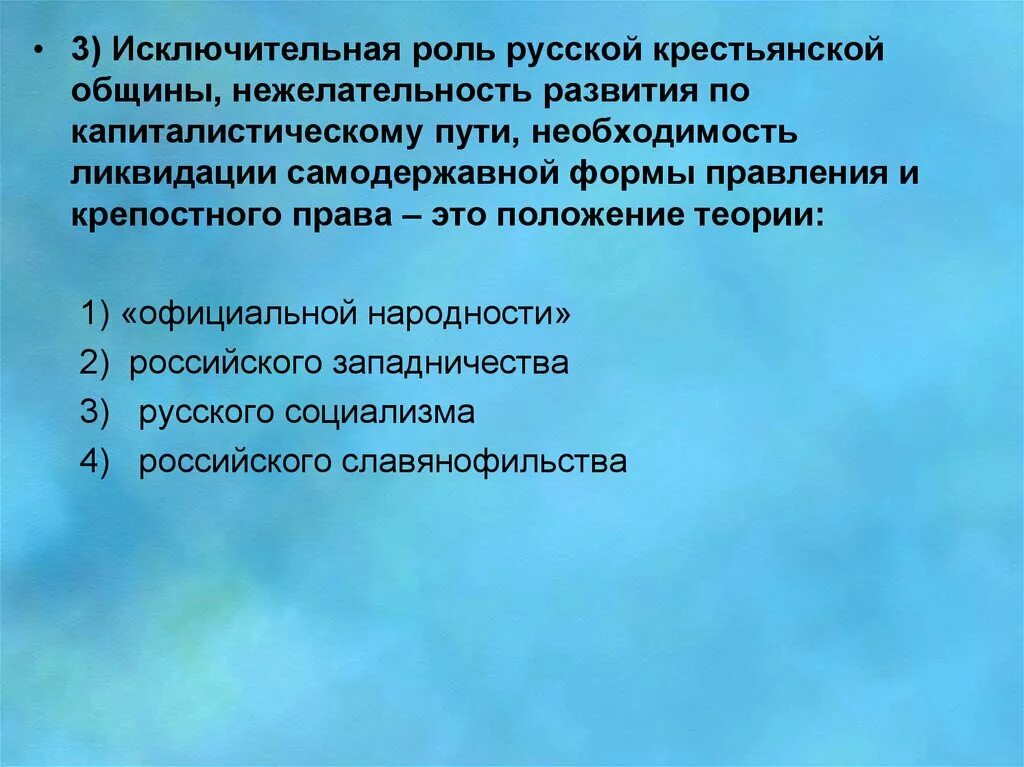 • 3) Исключительная роль русской крестьянской общины, нежелательность развития по капиталистическому пути, необходимость ликвидации самодержавной формы правления и крепостного права – это положение теории:

1) «официальной народности»
2) российского западничества
3) русского социализма
4) российского славянофильства